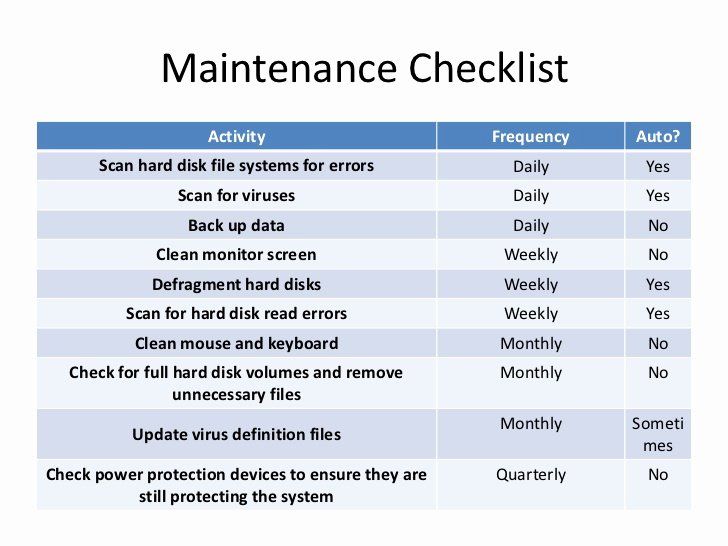 Maintenance Checklist

| Activity | Frequency | Auto? |
|---|---|---|
| Scan hard disk file systems for errors | Daily | Yes |
| Scan for viruses | Daily | Yes |
| Back up data | Daily | No |
| Clean monitor screen | Weekly | No |
| Defragment hard disks | Weekly | Yes |
| Scan for hard disk read errors | Weekly | Yes |
| Clean mouse and keyboard | Monthly | No |
| Check for full hard disk volumes and remove unnecessary files | Monthly | No |
| Update virus definition files | Monthly | Sometimes |
| Check power protection devices to ensure they are still protecting the system | Quarterly | No |